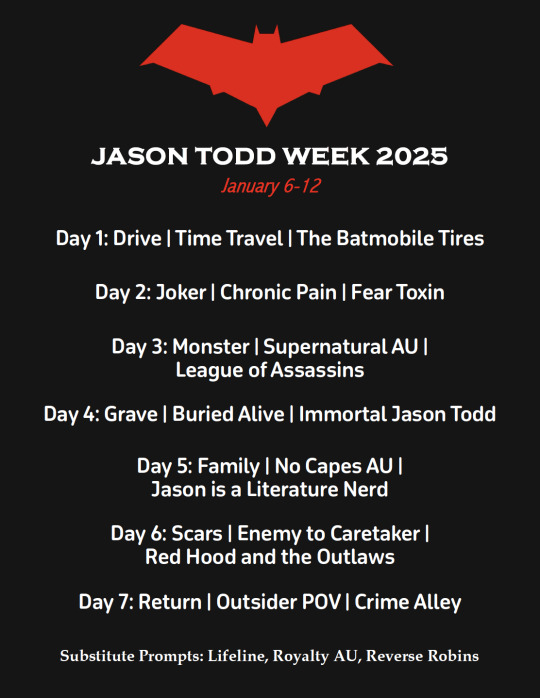 JASON TODD WEEK 2025
January 6-12

Day 1: Drive | Time Travel | The Batmobile Tires

Day 2: Joker | Chronic Pain | Fear Toxin

Day 3: Monster | Supernatural AU | League of Assassins

Day 4: Grave | Buried Alive | Immortal Jason Todd

Day 5: Family | No Capes AU | Jason is a Literature Nerd

Day 6: Scars | Enemy to Caretaker | Red Hood and the Outlaws

Day 7: Return | Outsider POV | Crime Alley

Substitute Prompts: Lifeline, Royalty AU, Reverse Robins